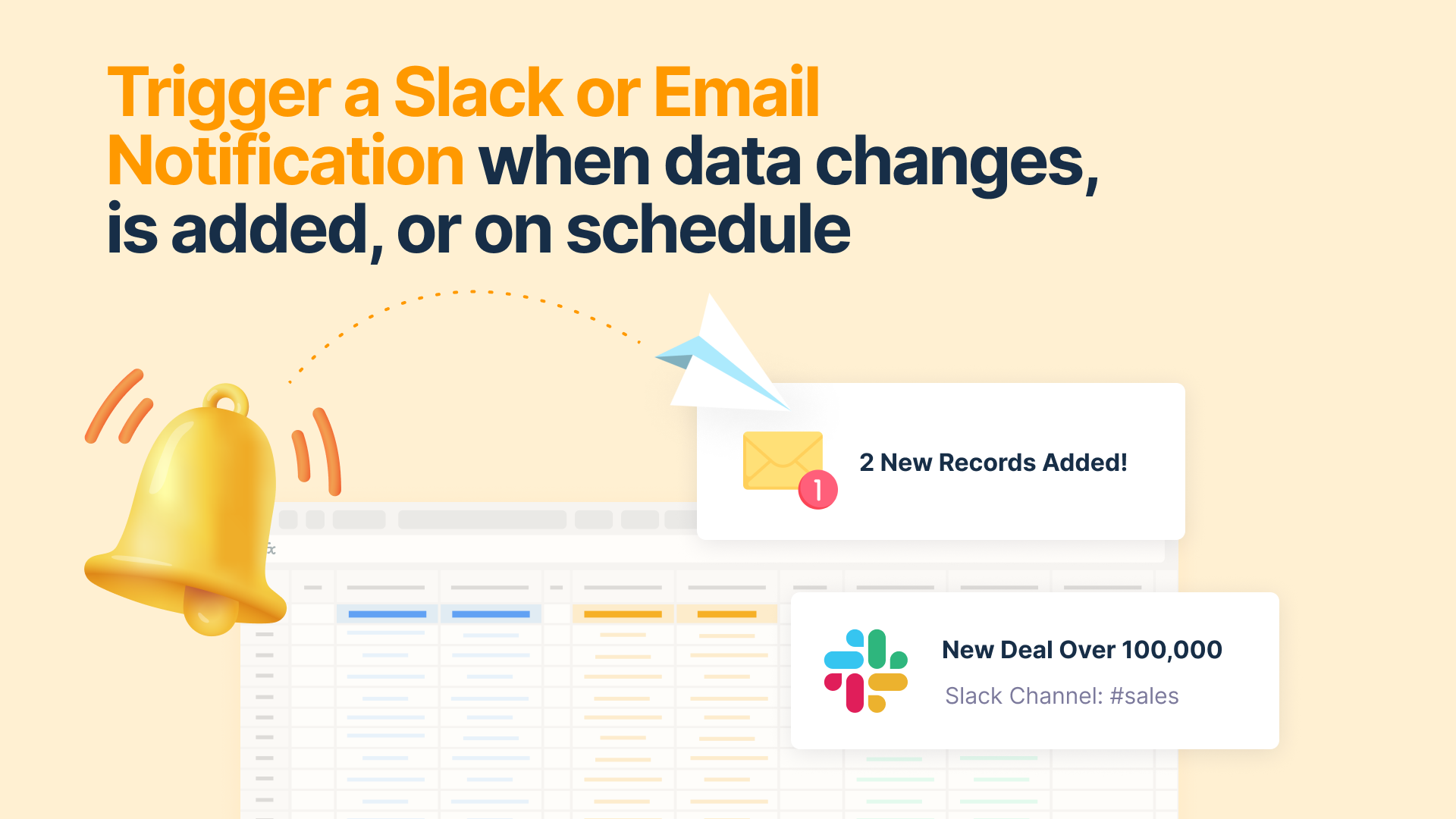 Trigger a Slack or Email Notification when data changes, is added, or on schedule

1

2 New Records Added!

New Deal Over 100,000

Slack Channel: #sales